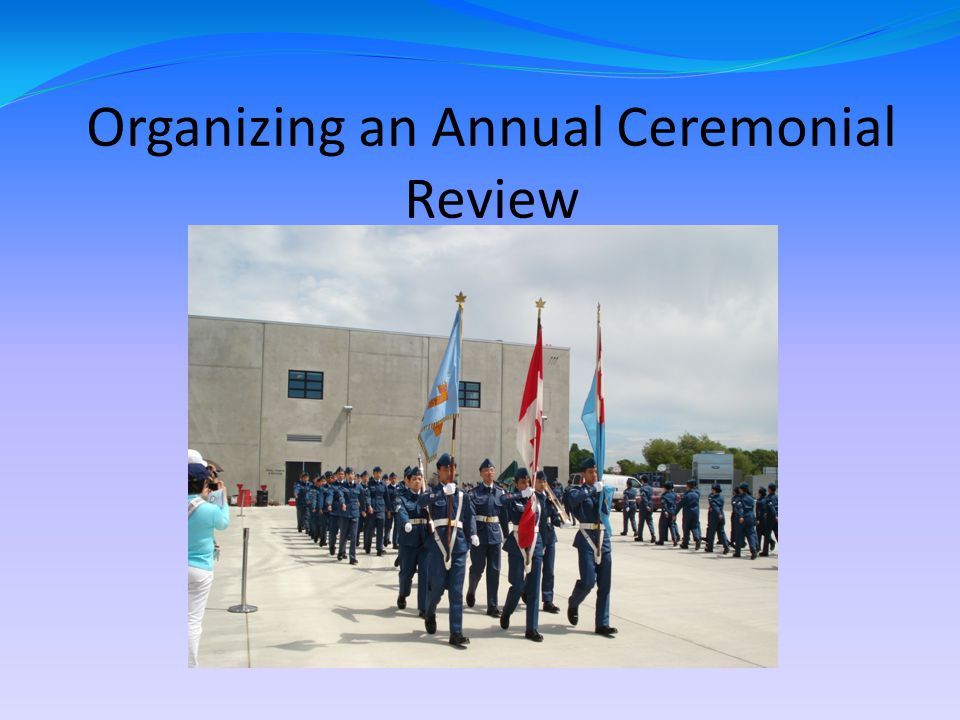 Organizing an Annual Ceremonial Review